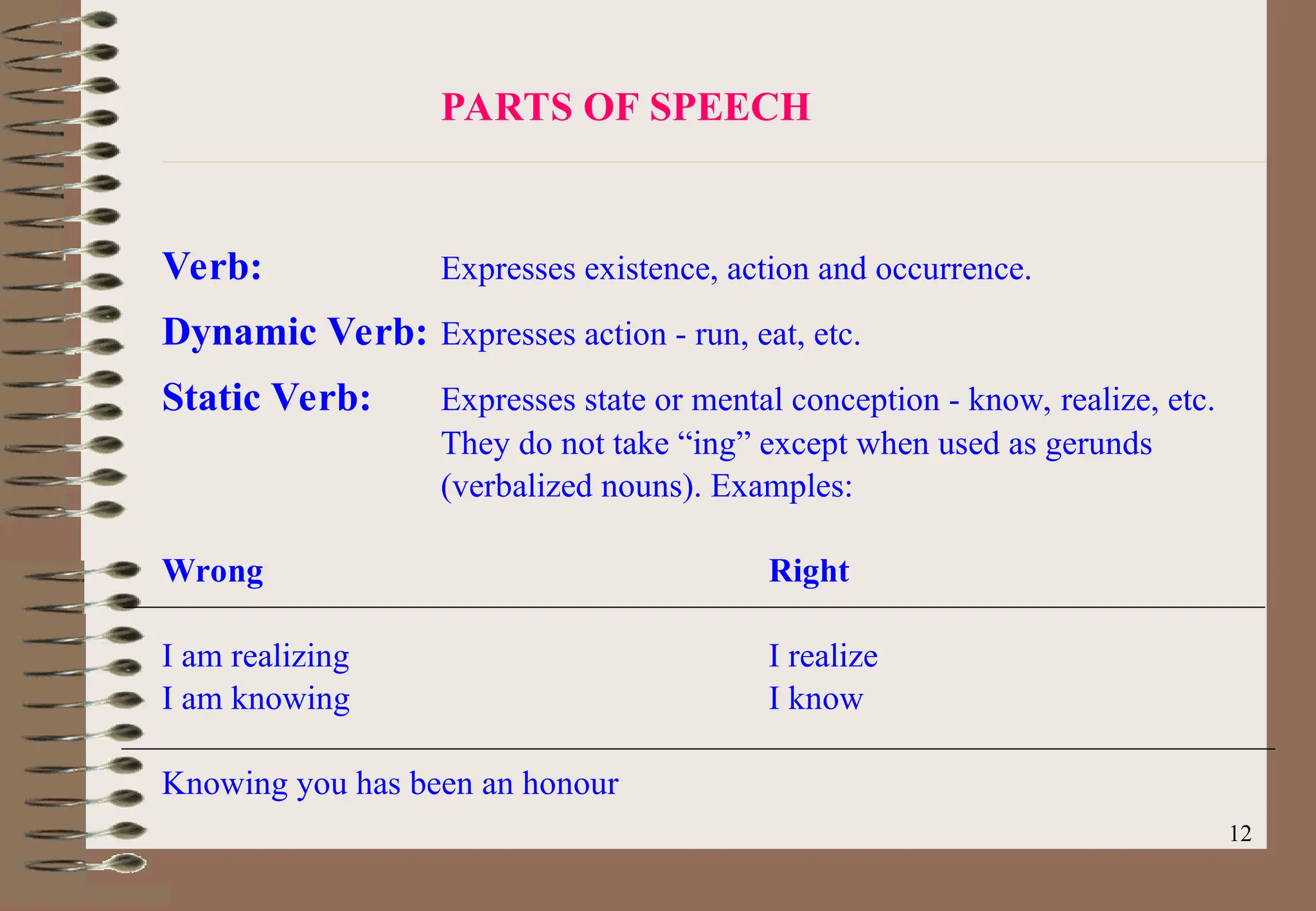 PARTS OF SPEECH

Verb: Expresses existence, action and occurrence.

Dynamic Verb: Expresses action - run, eat, etc.

Static Verb: Expresses state or mental conception - know, realize, etc. They do not take “ing” except when used as gerunds (verbalized nouns). Examples:

| Wrong | Right |
|---|---|
| I am realizing | I realize |
| I am knowing | I know |

Knowing you has been an honour

12